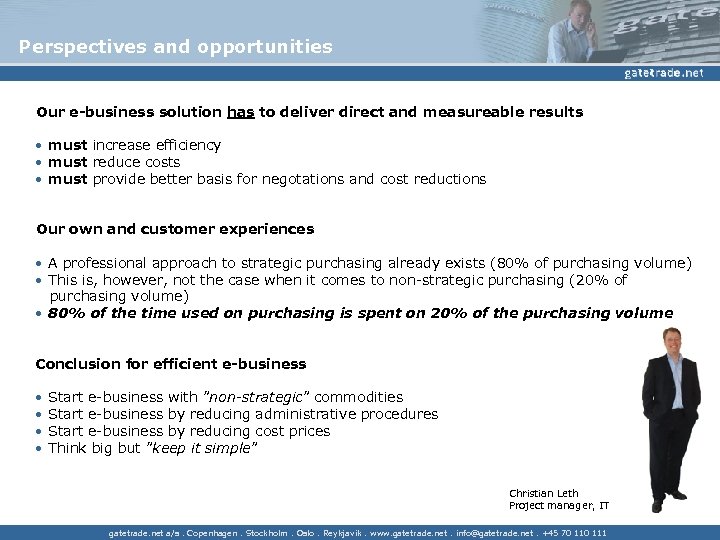 Perspectives and opportunities

gatetrade.net

Our e-business solution has to deliver direct and measureable results

• must increase efficiency
• must reduce costs
• must provide better basis for negotations and cost reductions

Our own and customer experiences

• A professional approach to strategic purchasing already exists (80% of purchasing volume)
• This is, however, not the case when it comes to non-strategic purchasing (20% of purchasing volume)
• 80% of the time used on purchasing is spent on 20% of the purchasing volume

Conclusion for efficient e-business

• Start e-business with "non-strategic" commodities
• Start e-business by reducing administrative procedures
• Start e-business by reducing cost prices
• Think big but "keep it simple"

Christian Leth
Project manager, IT

gatetrade.net a/s . Copenhagen . Stockholm . Oslo . Reykjavik . www.gatetrade.net . info@gatetrade.net . +45 70 110 111